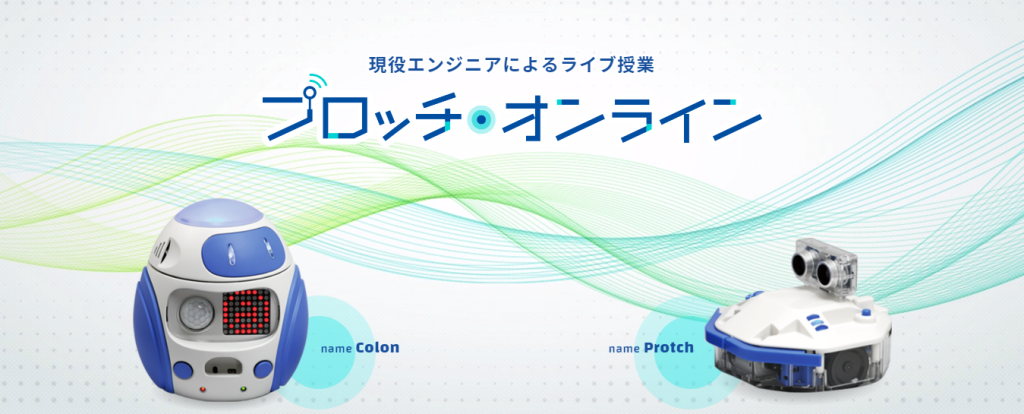 現役エンジニアによるライブ授業

プロッチ・オンライン

name Colon

name Protch